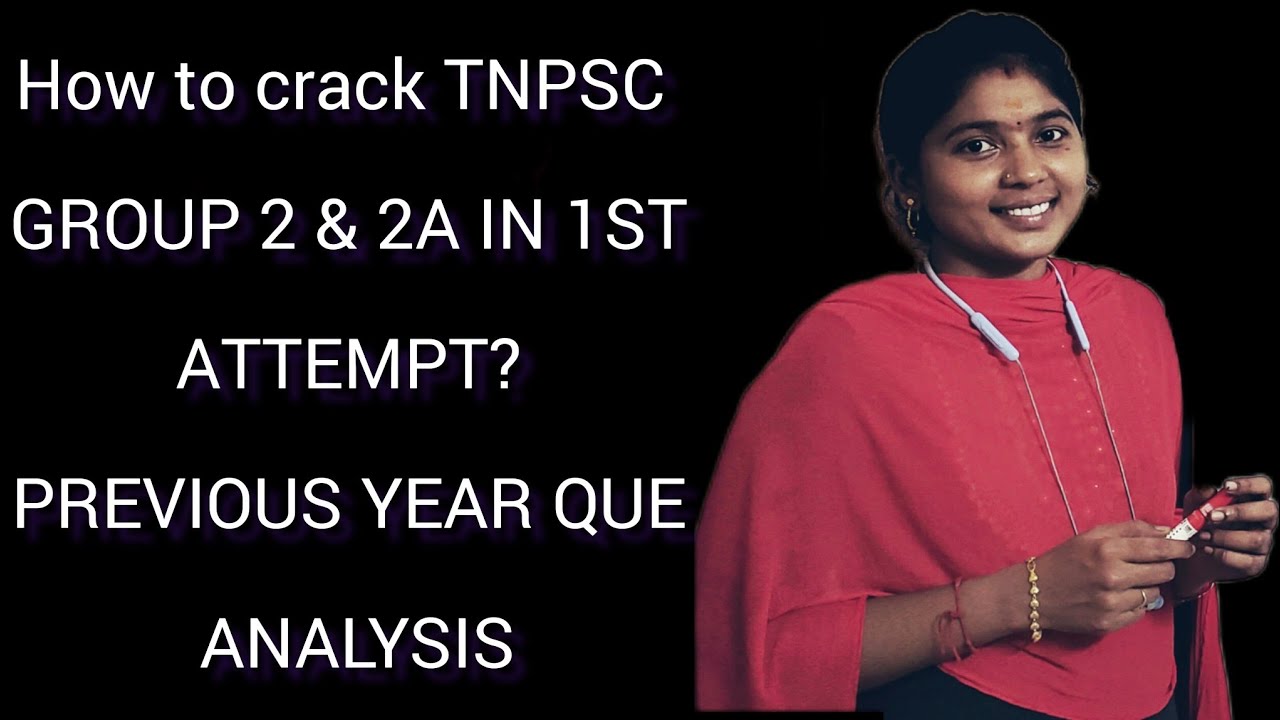 How to crack TNPSC GROUP 2 & 2A IN 1ST ATTEMPT? PREVIOUS YEAR QUE ANALYSIS